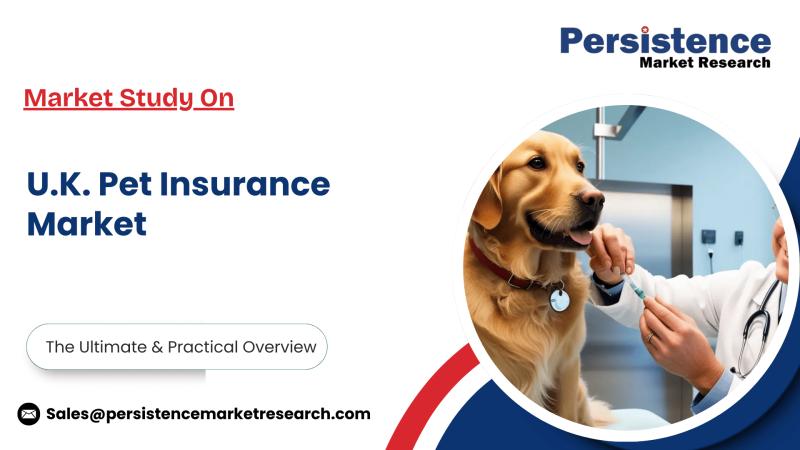 Persistence
Market Research

Market Study On

U.K. Pet Insurance Market

The Ultimate & Practical Overview

Sales@persistencemarketresearch.com